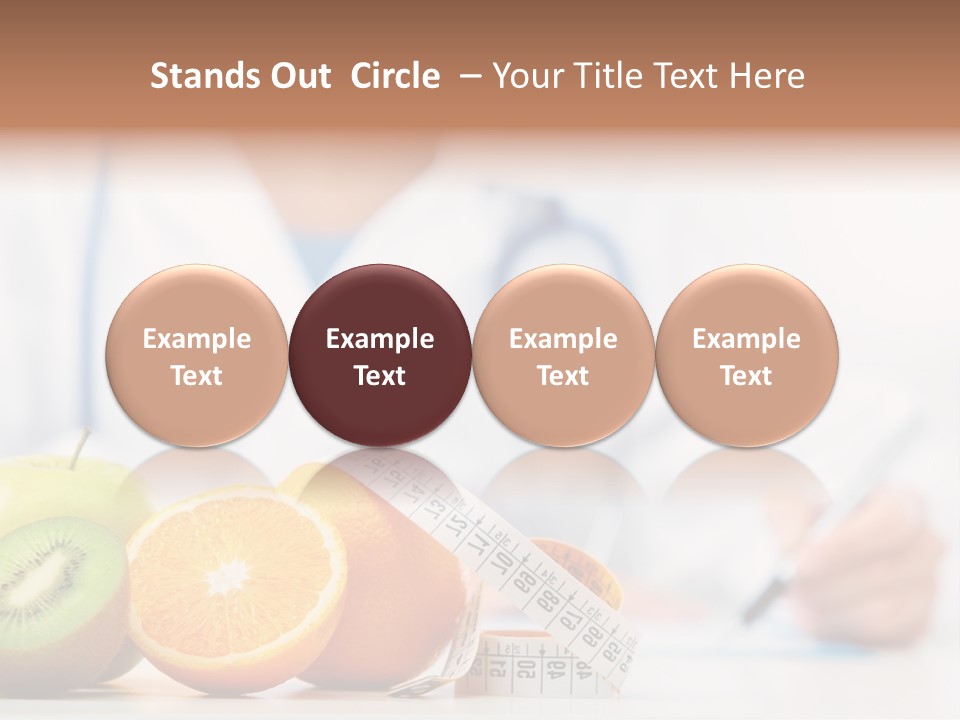 Stands Out Circle – Your Title Text Here

Example Text

Example Text

Example Text

Example Text